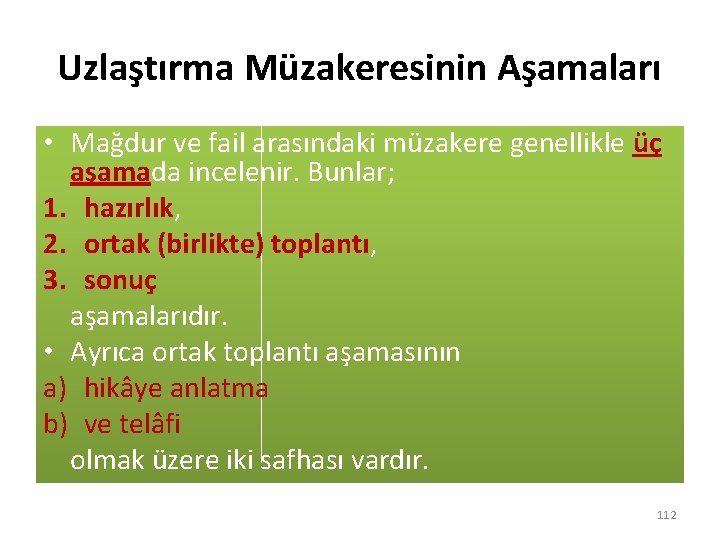 Uzlaştırma Müzakeresinin Aşamaları

• Mağdur ve fail arasındaki müzakere genellikle üç aşamada incelenir. Bunlar;

1. hazırlık,
2. ortak (birlikte) toplantı,
3. sonuç

aşamalarıdır.

• Ayrıca ortak toplantı aşamasının

a) hikâye anlatma
b) ve telâfi

olmak üzere iki safhası vardır.

112